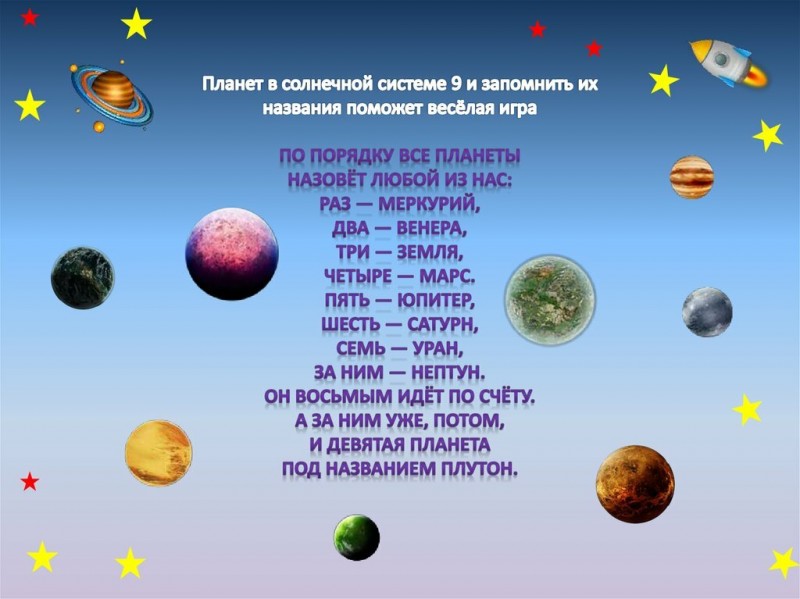 Планет в солнечной системе 9 и запомнить их названия поможет весёлая игра

ПО ПОРЯДКУ ВСЕ ПЛАНЕТЫ
НАЗОВЁТ ЛЮБОЙ ИЗ НАС:
РАЗ — МЕРКУРИЙ,
ДВА — ВЕНЕРА,
ТРИ — ЗЕМЛЯ,
ЧЕТЫРЕ — МАРС.
ПЯТЬ — ЮПИТЕР,
ШЕСТЬ — САТУРН,
СЕМЬ — УРАН,
ЗА НИМ — НЕПТУН.
ОН ВОСЬМЫМ ИДЁТ ПО СЧЁТУ.
А ЗА НИМ УЖЕ, ПОТОМ,
И ДЕВЯТАЯ ПЛАНЕТА
ПОД НАЗВАНИЕМ ПЛУТОН.